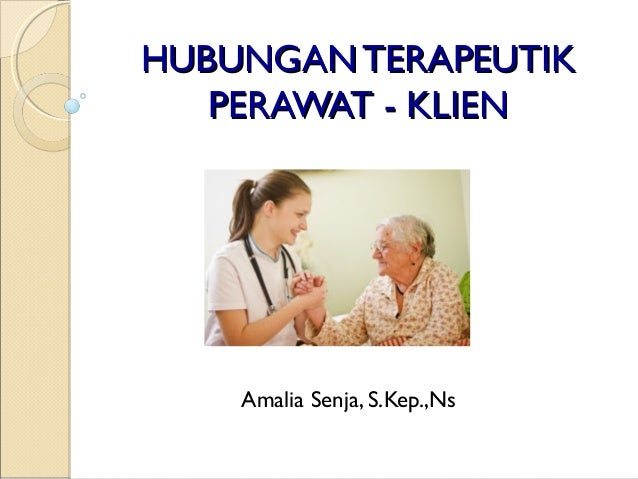 HUBUNGAN TERAPEUTIK PERAWAT - KLIEN

Amalia Senja, S.Kep.,Ns